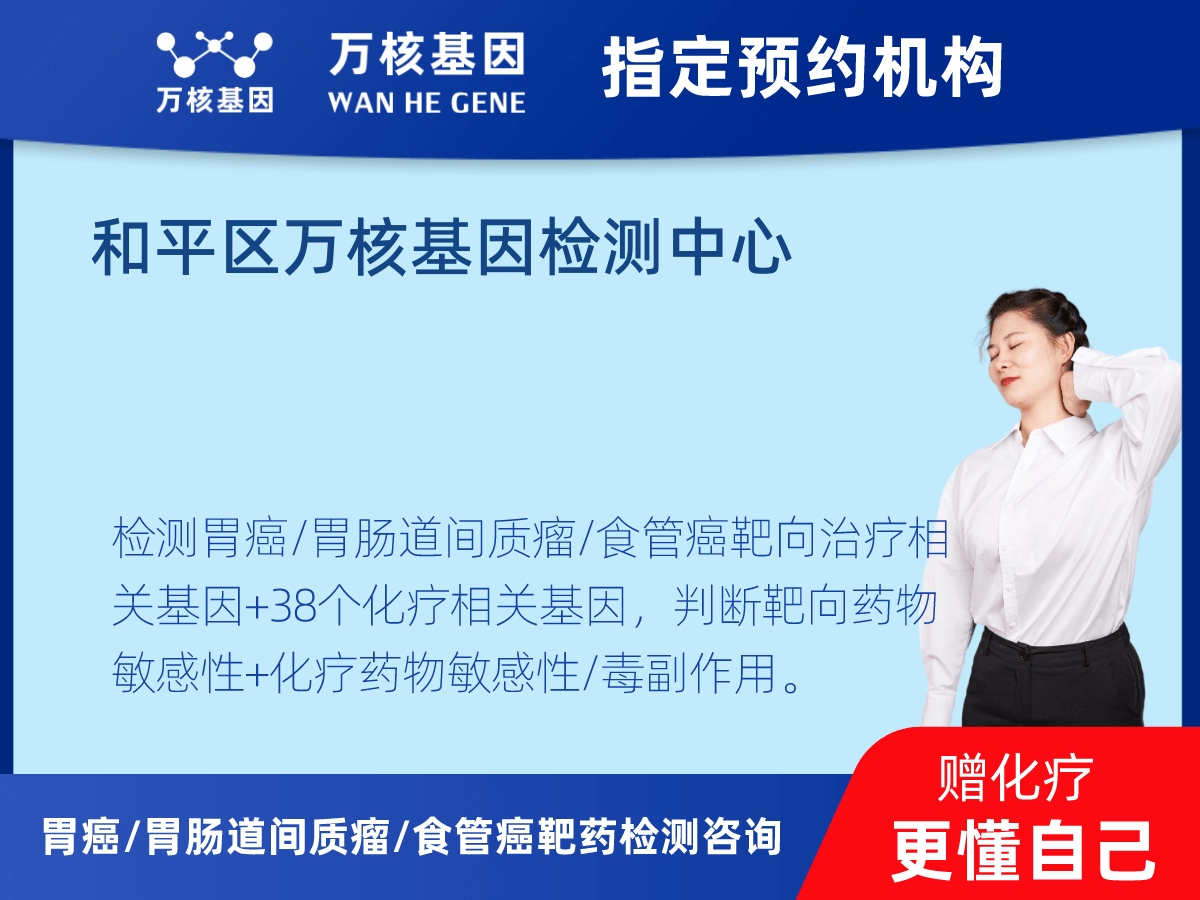 万核基因

万核基因
WAN HE GENE

指定预约机构

和平区万核基因检测中心

检测胃癌/胃肠道间质瘤/食管癌靶向治疗相关基因+38个化疗相关基因，判断靶向药物敏感性+化疗药物敏感性/毒副作用。

胃癌/胃肠道间质瘤/食管癌靶药检测咨询

赠化疗
更懂自己